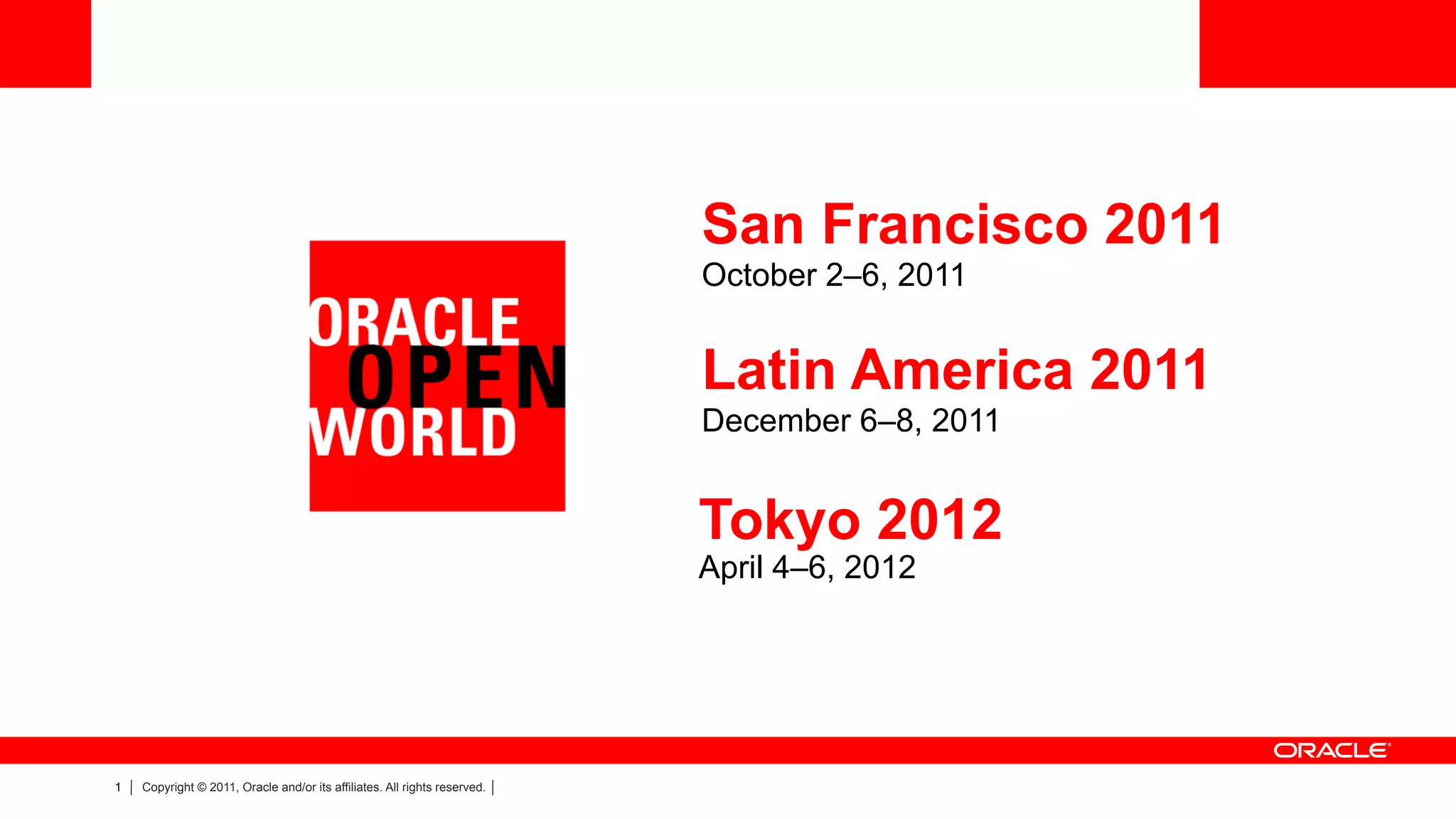 ORACLE
OPEN
WORLD

San Francisco 2011
October 2–6, 2011

Latin America 2011
December 6–8, 2011

Tokyo 2012
April 4–6, 2012

ORACLE

1 | Copyright © 2011, Oracle and/or its affiliates. All rights reserved. |